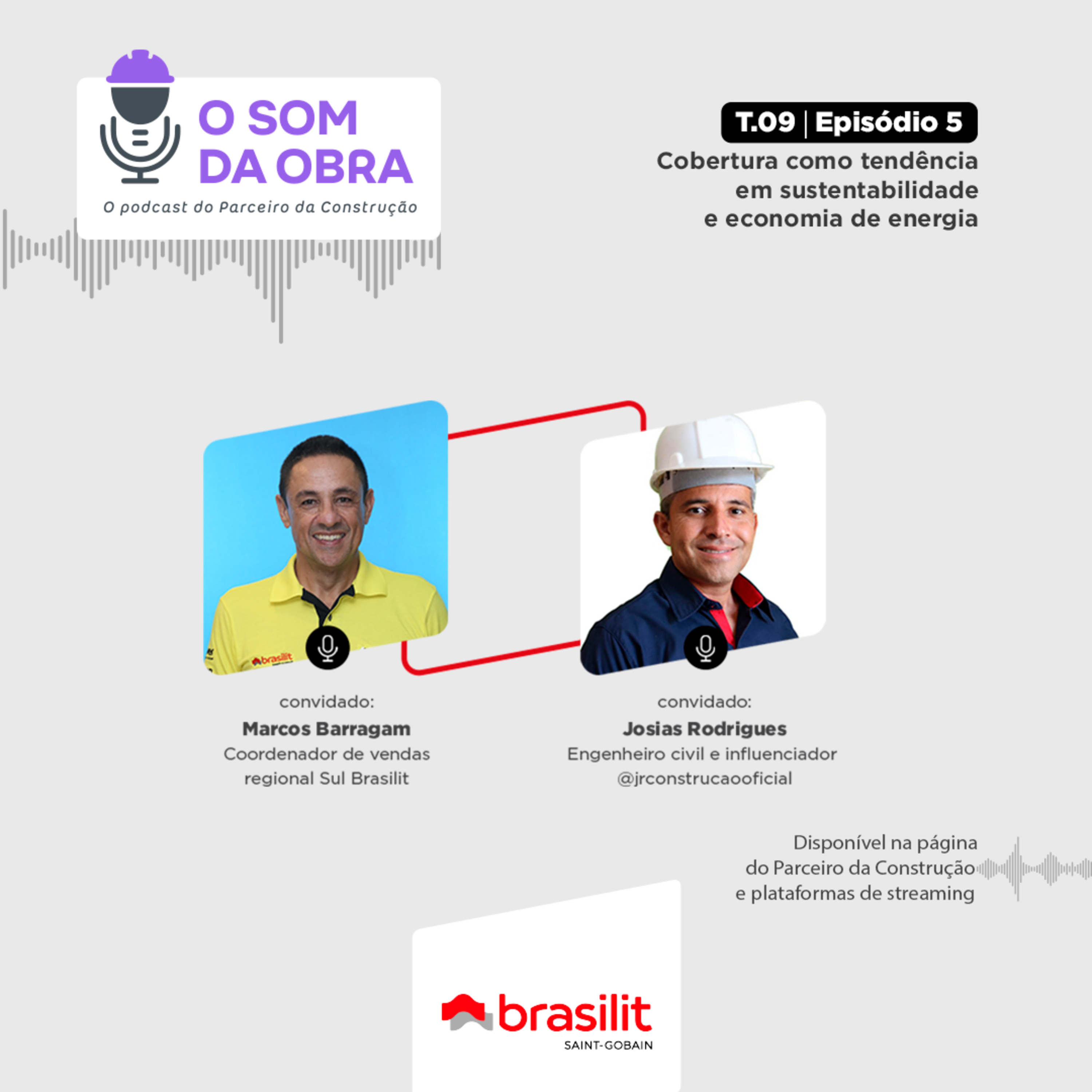 O SOM DA OBRA

O podcast do Parceiro da Construção

T.09 | Episódio 5

Cobertura como tendência em sustentabilidade e economia de energia

brasilit

convidado:
Marcos Barragam
Coordenador de vendas regional Sul Brasilit

convidado:
Josias Rodrigues
Engenheiro civil e influenciador
@jrconstrucaooficial

Disponível na página do Parceiro da Construção e plataformas de streaming

brasilit
SAINT-GOBAIN